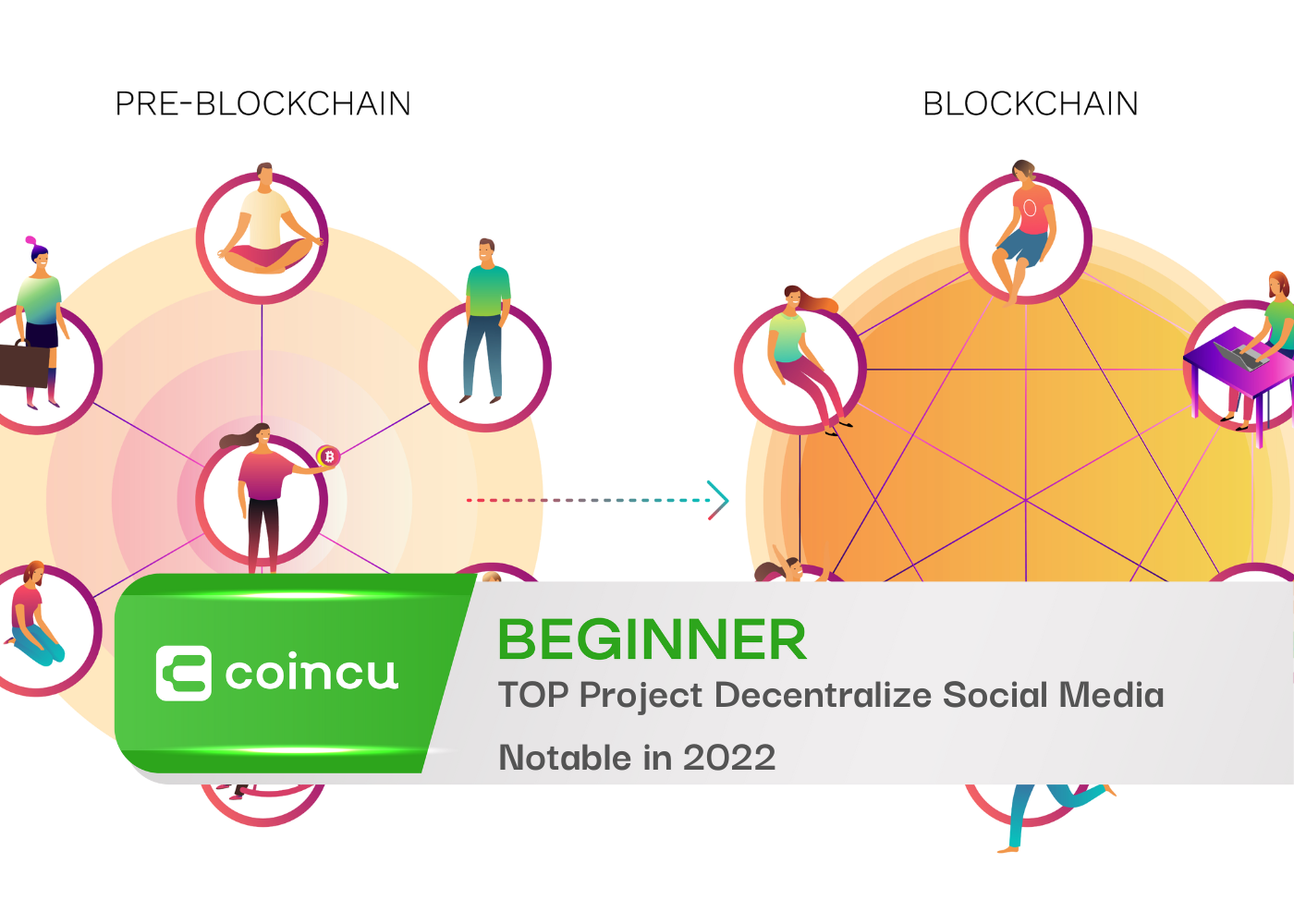 PRE-BLOCKCHAIN

BLOCKCHAIN

coincu

BEGINNER

TOP Project Decentralize Social Media Notable in 2022